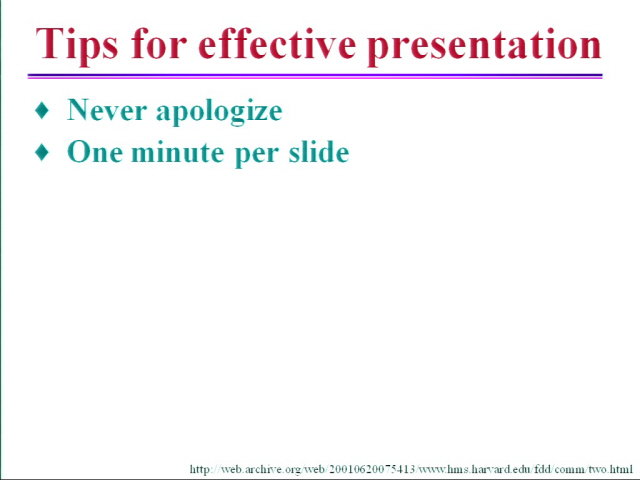 Tips for effective presentation

♦ Never apologize
♦ One minute per slide

http://web.archive.org/web/20010620075413/www.hms.harvard.edu/fdd/comm/two.html